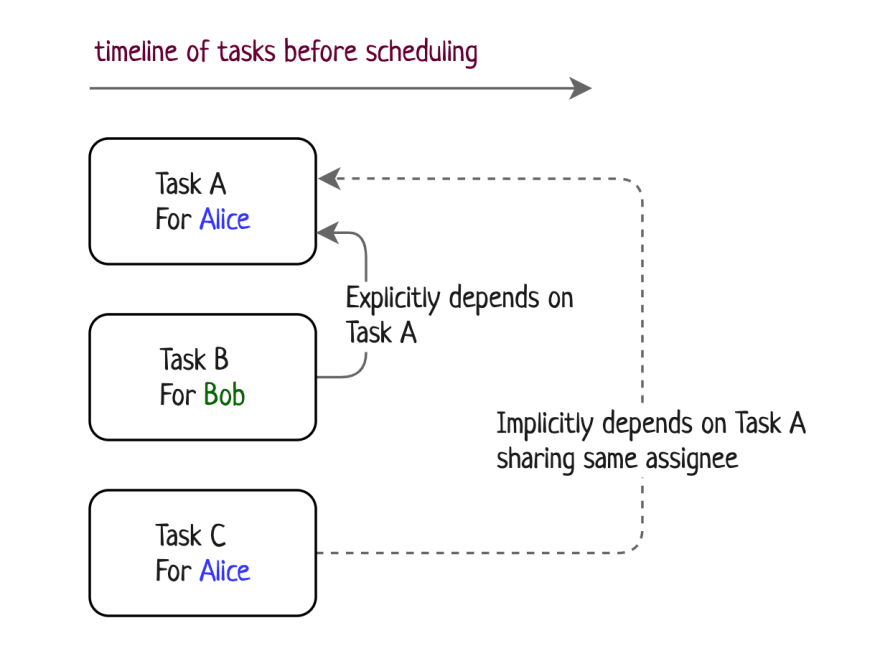 timeline of tasks before scheduling

Task A
For Alice

Explicitly depends on Task A

Task B
For Bob

Implicitly depends on Task A sharing same assignee

Task C
For Alice